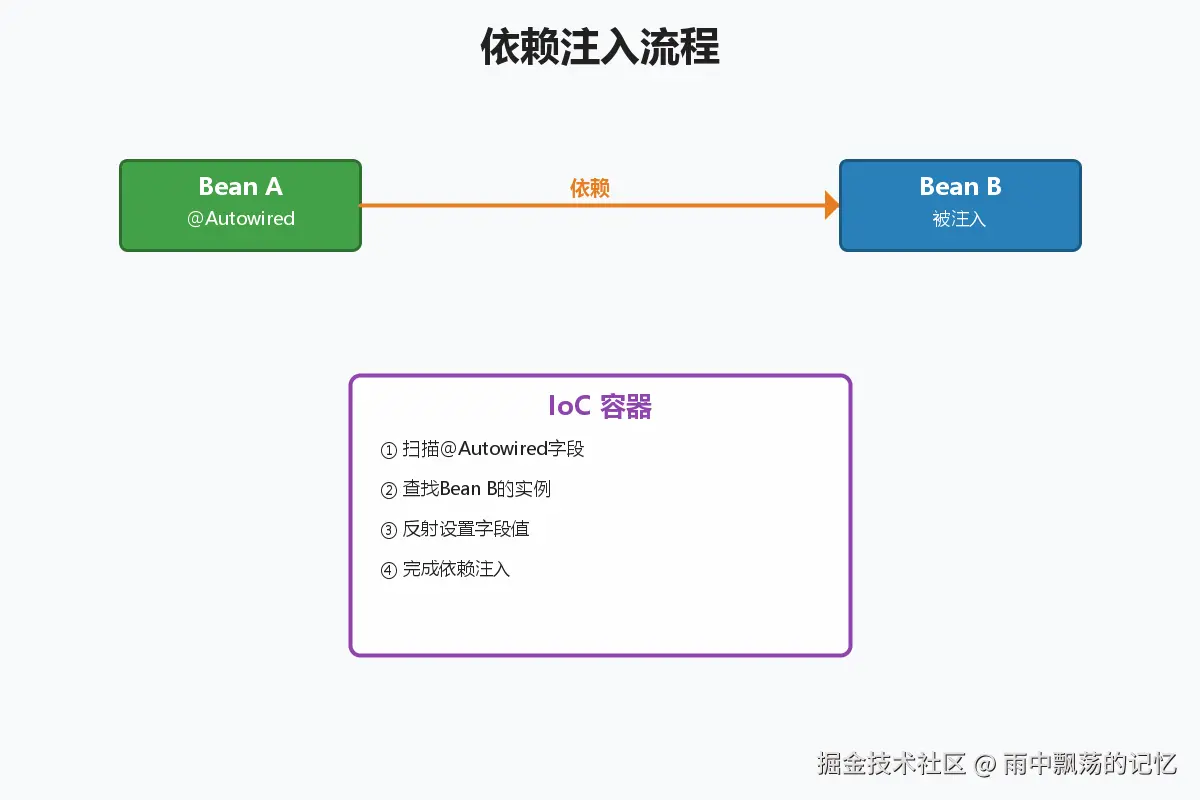 依赖注入流程

Bean A
@Autowired

依赖

Bean B
被注入

IoC 容器

① 扫描@Autowired字段

② 查找Bean B的实例

③ 反射设置字段值

④ 完成依赖注入

掘金技术社区 @ 雨中飘荡的记忆